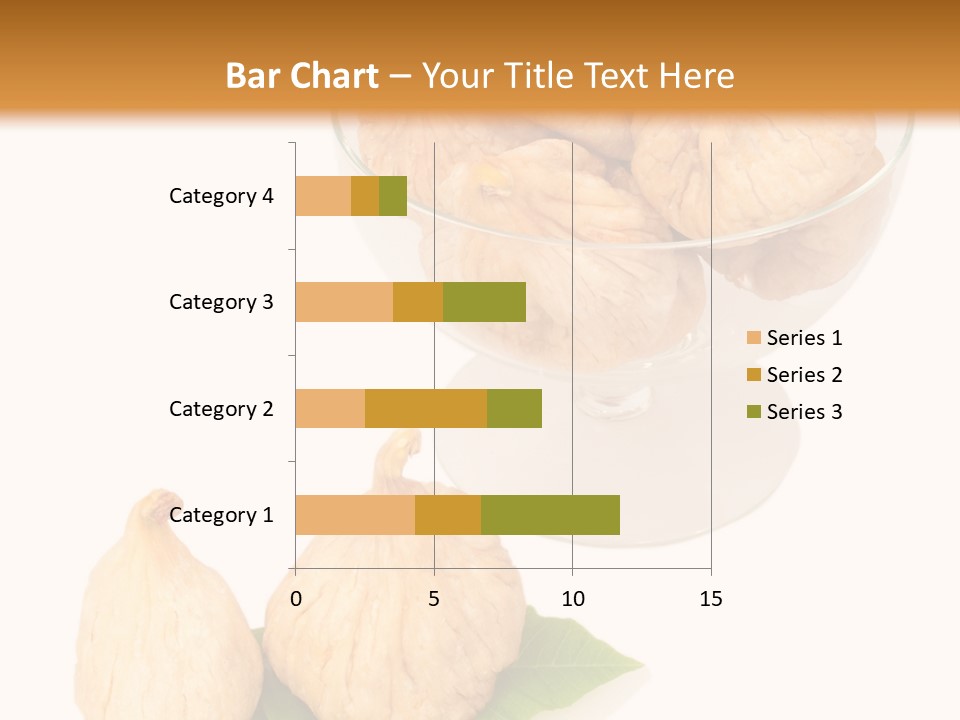 Bar Chart – Your Title Text Here

Category 4
Category 3
Category 2
Category 1

0
5
10
15

Series 1
Series 2
Series 3